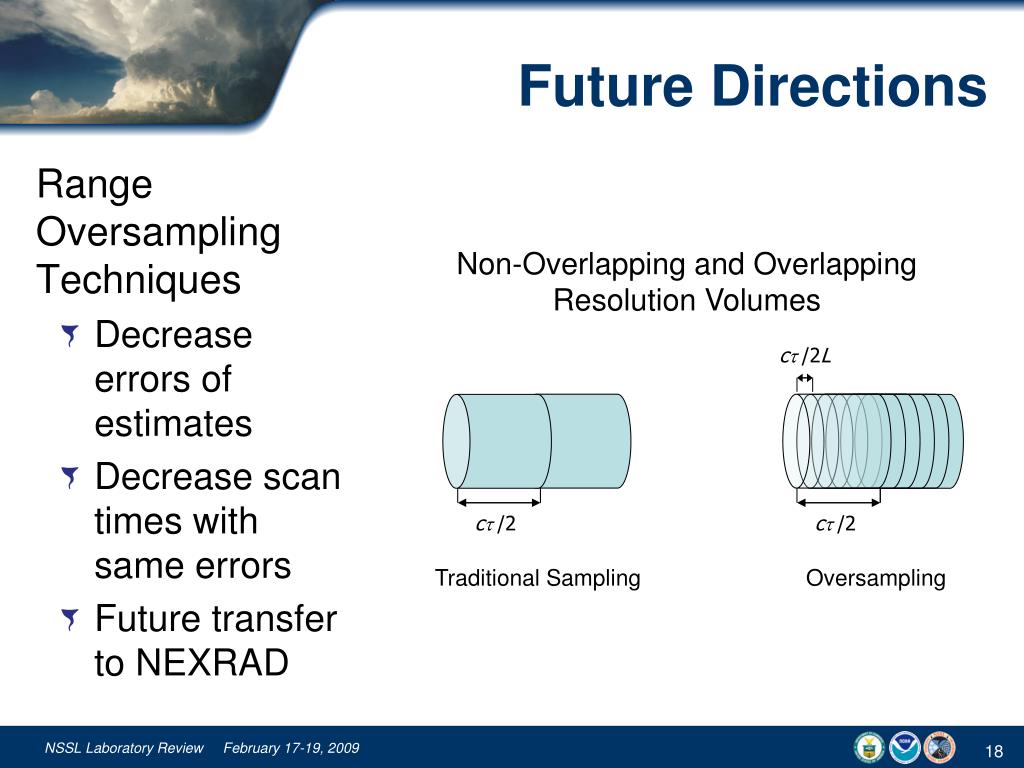 Future Directions

Range Oversampling Techniques

Decrease errors of estimates

Decrease scan times with same errors

Future transfer to NEXRAD

Non-Overlapping and Overlapping Resolution Volumes

$c\tau/2L$

$c\tau/2$

$c\tau/2$

Traditional Sampling

Oversampling

NSSL Laboratory Review February 17-19, 2009

18